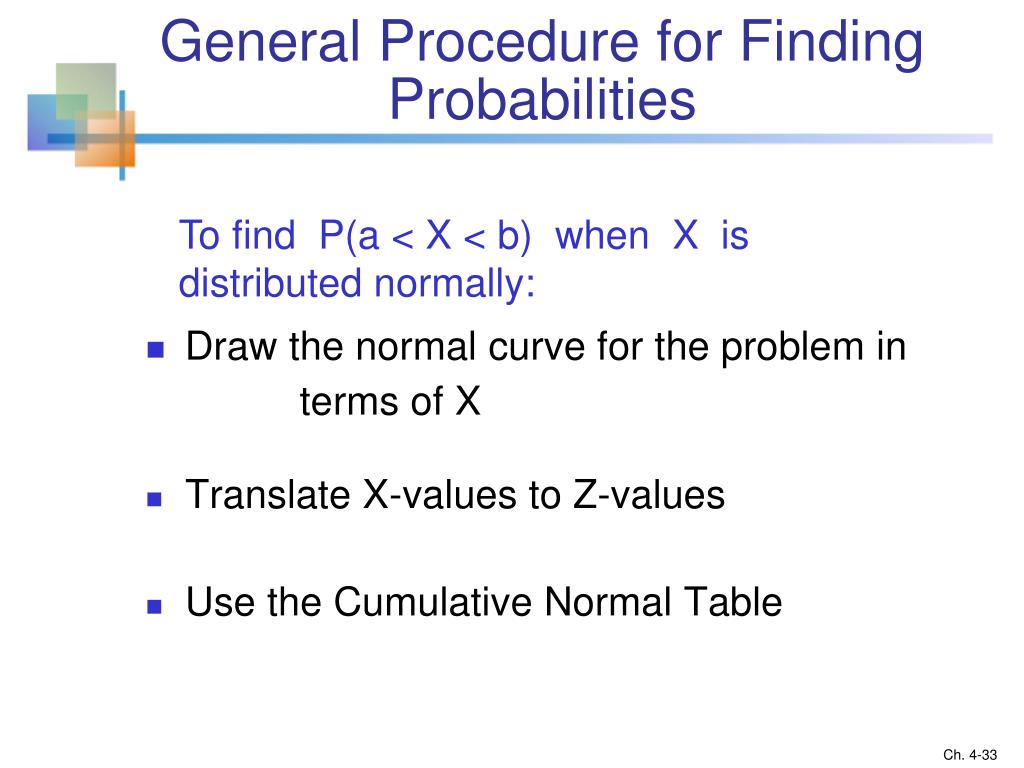 General Procedure for Finding Probabilities

To find $P(a < X < b)$ when X is distributed normally:

- Draw the normal curve for the problem in terms of X
- Translate X-values to Z-values
- Use the Cumulative Normal Table

Ch. 4-33